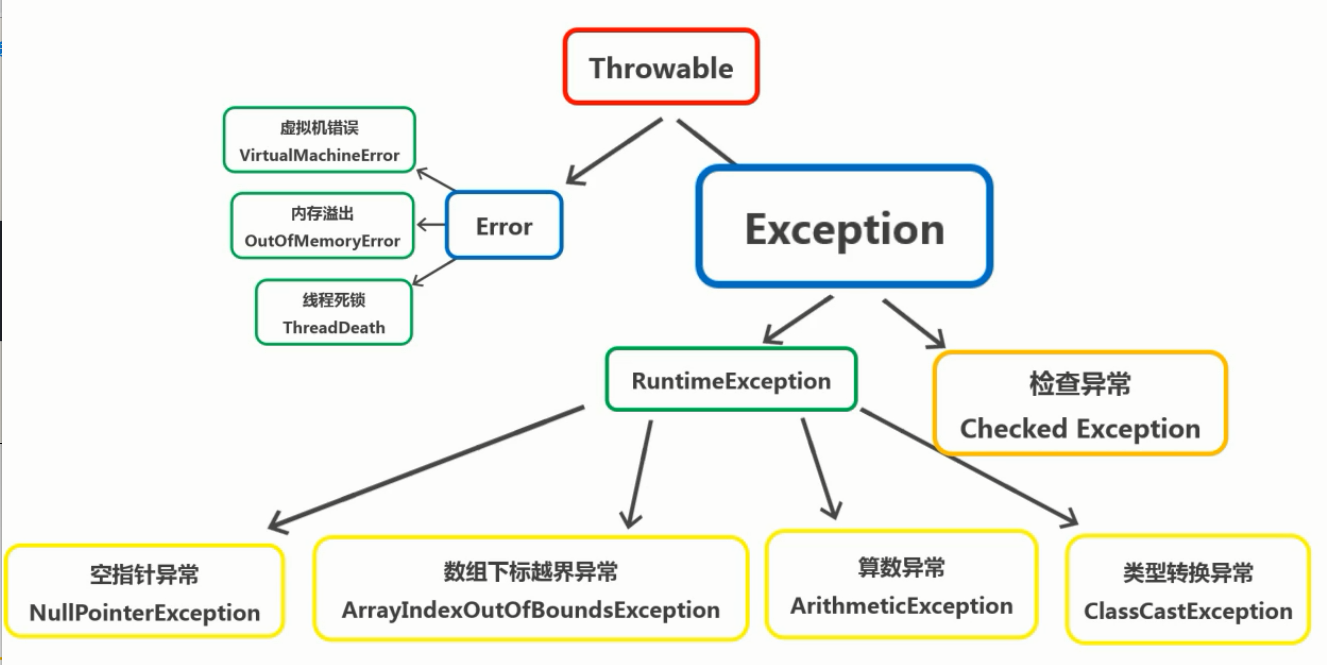 Throwable

虚拟机错误
VirtualMachineError

内存溢出
OutOfMemoryError

线程死锁
ThreadDeath

Error

Exception

RuntimeException

检查异常
Checked Exception

空指针异常
NullPointerException

数组下标越界异常
ArrayIndexOutOfBoundsException

算数异常
ArithmeticException

类型转换异常
ClassCastException